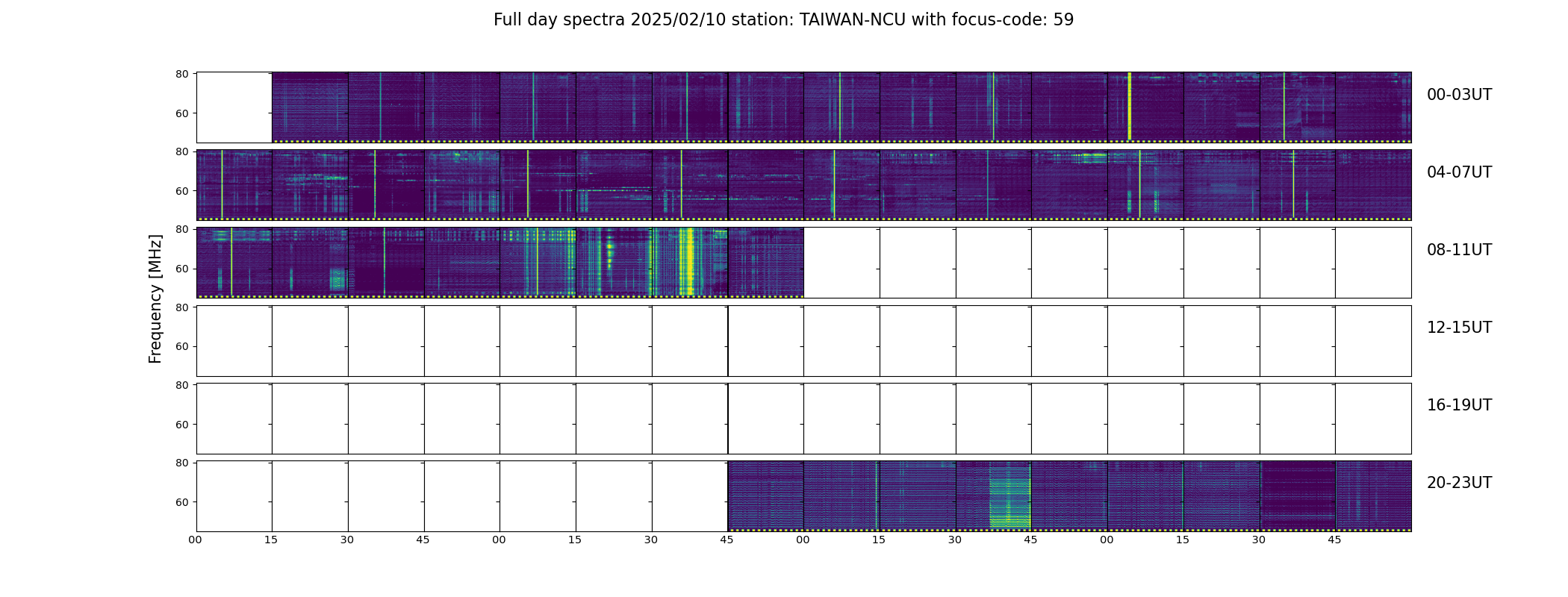 Full day spectra 2025/02/10 station: TAIWAN-NCU with focus-code: 59

Frequency [MHz]

80
60
00-03UT

80
60
04-07UT

80
60
08-11UT

80
60
12-15UT

80
60
16-19UT

80
60
20-23UT

00 15 30 45 00 15 30 45 00 15 30 45 00 15 30 45